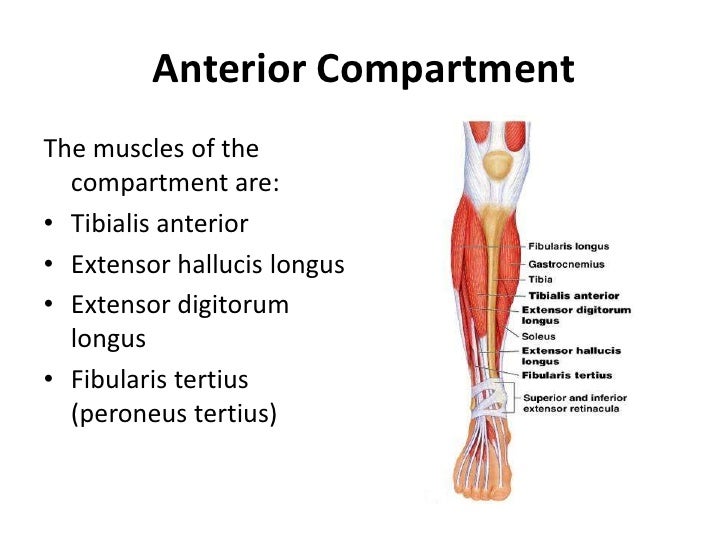 Anterior Compartment

The muscles of the compartment are:
• Tibialis anterior
• Extensor hallucis longus
• Extensor digitorum longus
• Fibularis tertius (peroneus tertius)

Fibularis longus
Gastrocnemius
Tibia
Tibialis anterior
Extensor digitorum longus
Soleus
Extensor hallucis longus
Fibularis tertius
Superior and inferior extensor retinacula